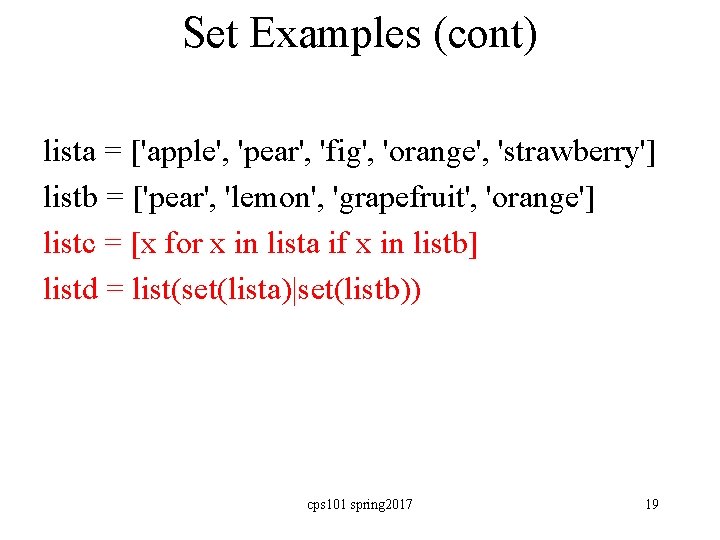 Set Examples (cont)

lista = ['apple', 'pear', 'fig', 'orange', 'strawberry']
listb = ['pear', 'lemon', 'grapefruit', 'orange']
listc = [x for x in lista if x in listb]
listd = list(set(lista)|set(listb))

cps101 spring2017

19